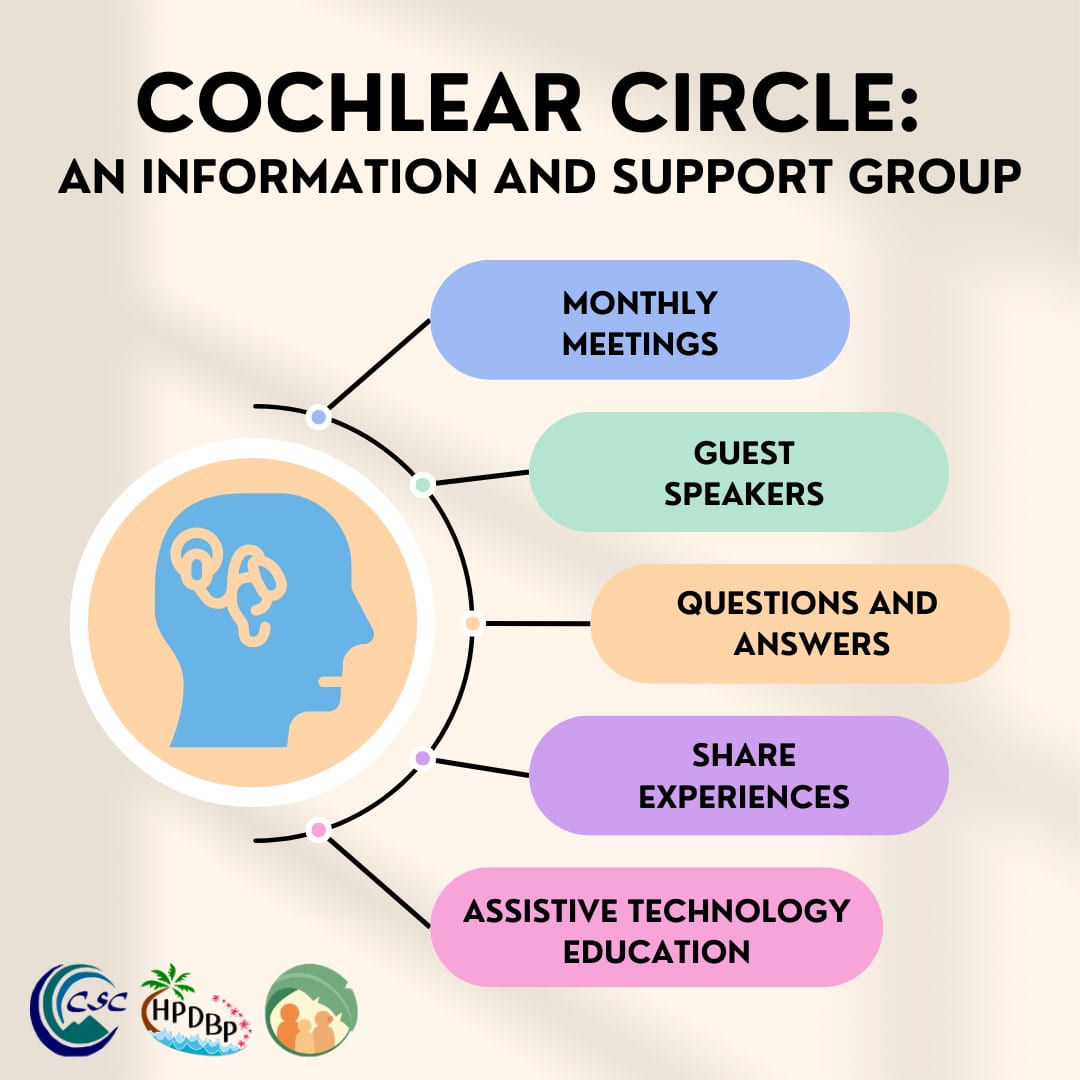 COCHLEAR CIRCLE:
AN INFORMATION AND SUPPORT GROUP

MONTHLY MEETINGS

GUEST SPEAKERS

QUESTIONS AND ANSWERS

SHARE EXPERIENCES

ASSISTIVE TECHNOLOGY EDUCATION

CSC

HPDBP